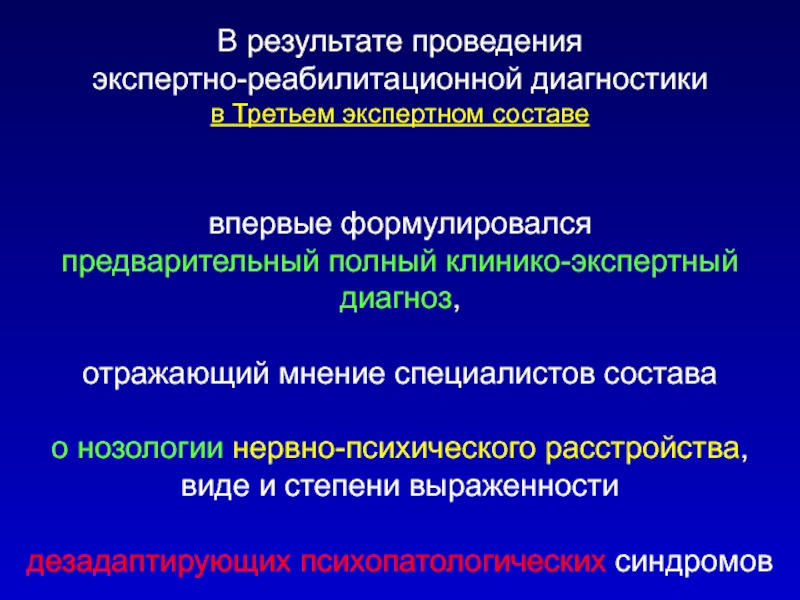 В результате проведения экспертно-реабилитационной диагностики
в Третьем экспертном составе

впервые формулировался
предварительный полный клинико-экспертный диагноз,

отражающий мнение специалистов состава

о нозологии нервно-психического расстройства, виде и степени выраженности

дезадаптирующих психопатологических синдромов